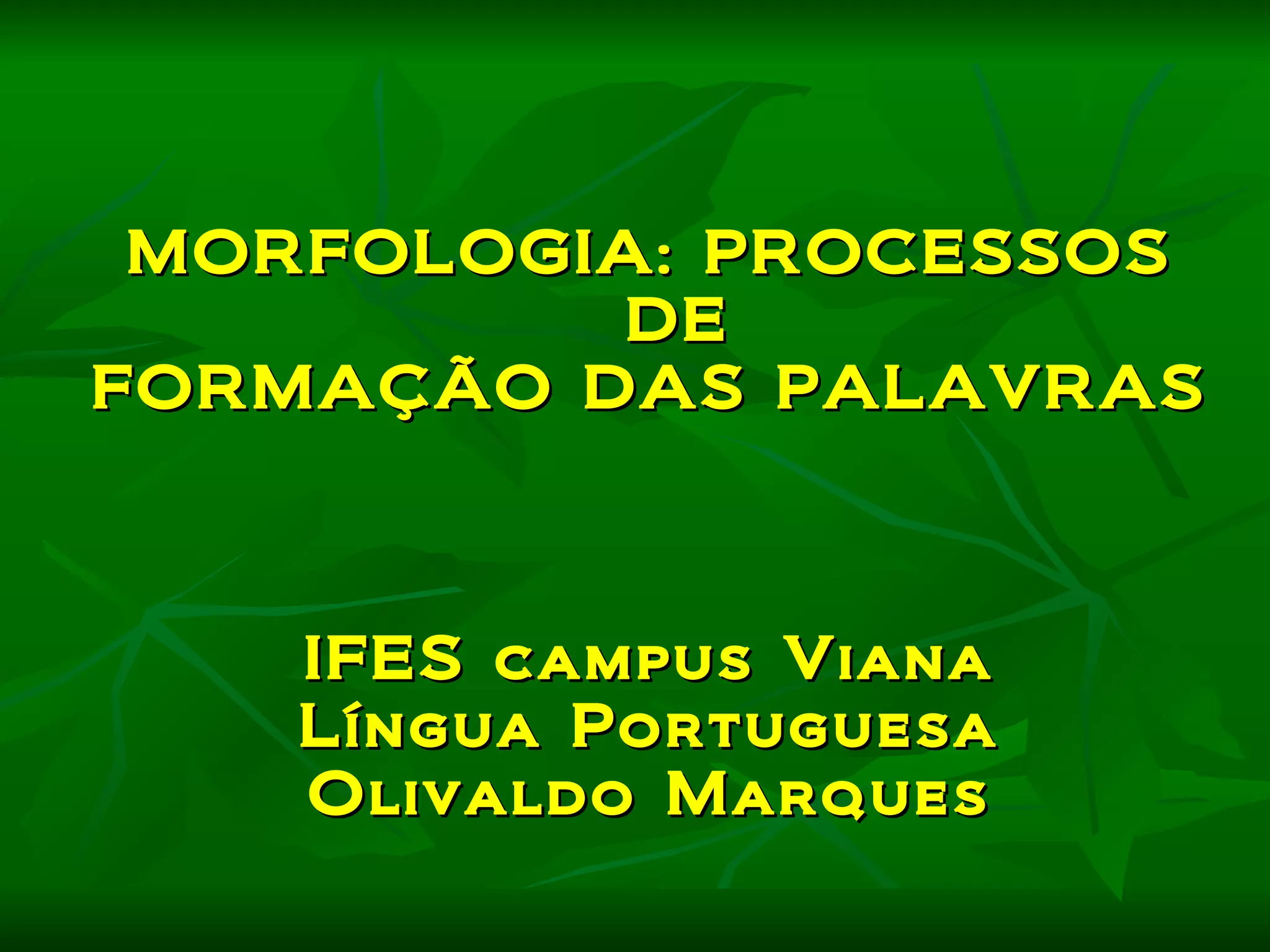 MORFOLOGIA: PROCESSOS DE FORMAÇÃO DAS PALAVRAS

IFES campus Viana
Língua Portuguesa
Olivaldo Marques